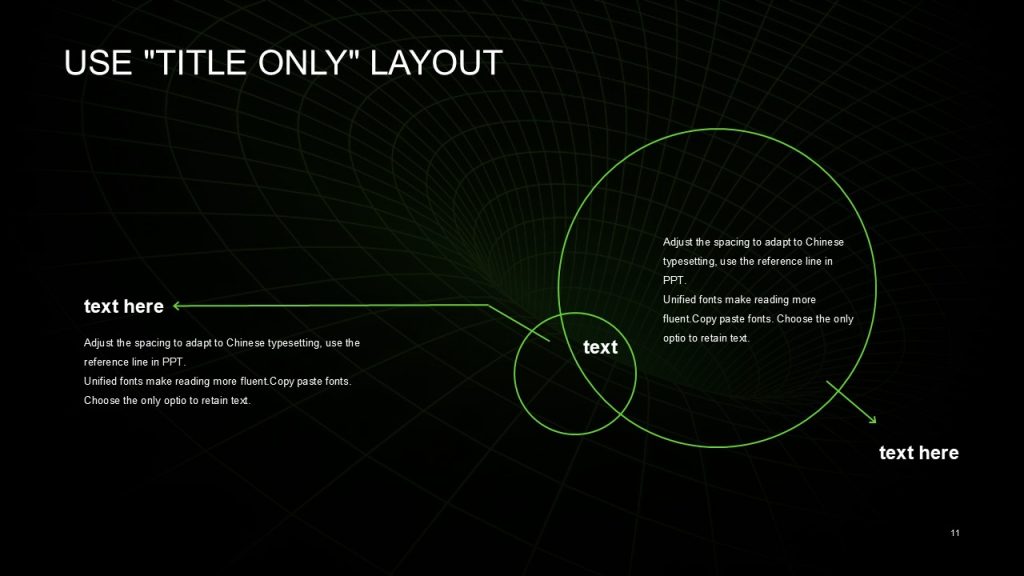 USE "TITLE ONLY" LAYOUT

text here

Adjust the spacing to adapt to Chinese typesetting, use the reference line in PPT.
Unified fonts make reading more fluent.Copy paste fonts. Choose the only optio to retain text.

text

Adjust the spacing to adapt to Chinese typesetting, use the reference line in PPT.
Unified fonts make reading more fluent.Copy paste fonts. Choose the only optio to retain text.

text here

11